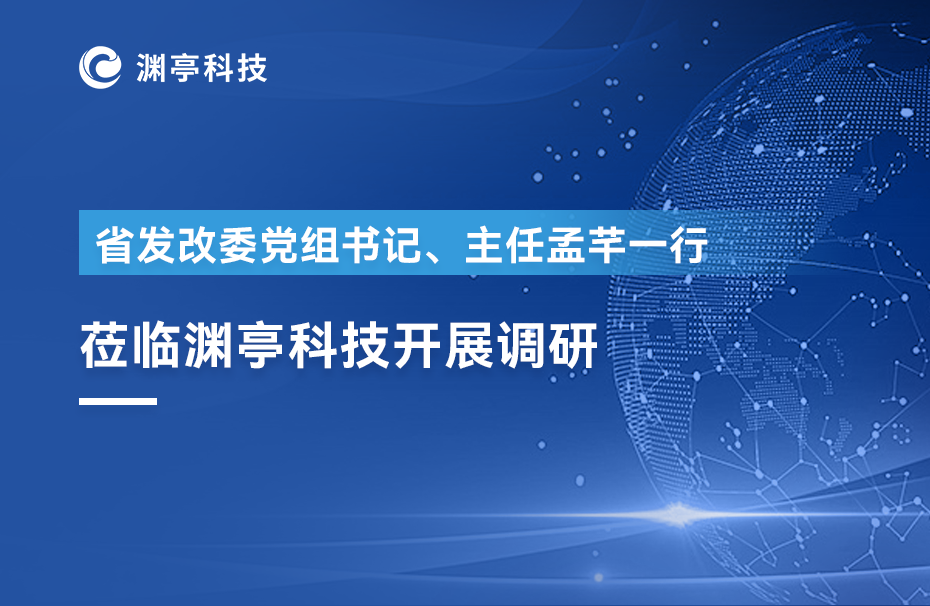 渊亭科技

省发改委党组书记、主任孟芊一行

莅临渊亭科技开展调研